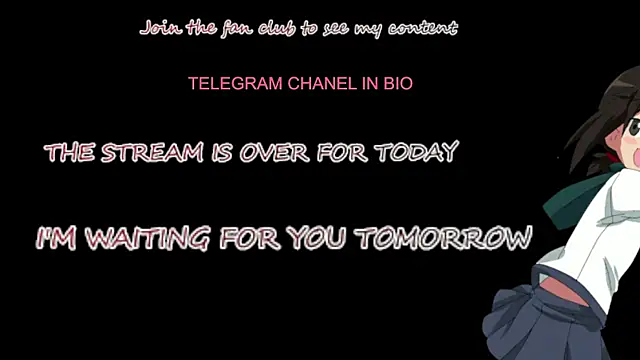 Join the fan club to see my content

TELEGRAM CHANEL IN BIO

THE STREAM IS OVER FOR TODAY

I'M WAITING FOR YOU TOMORROW